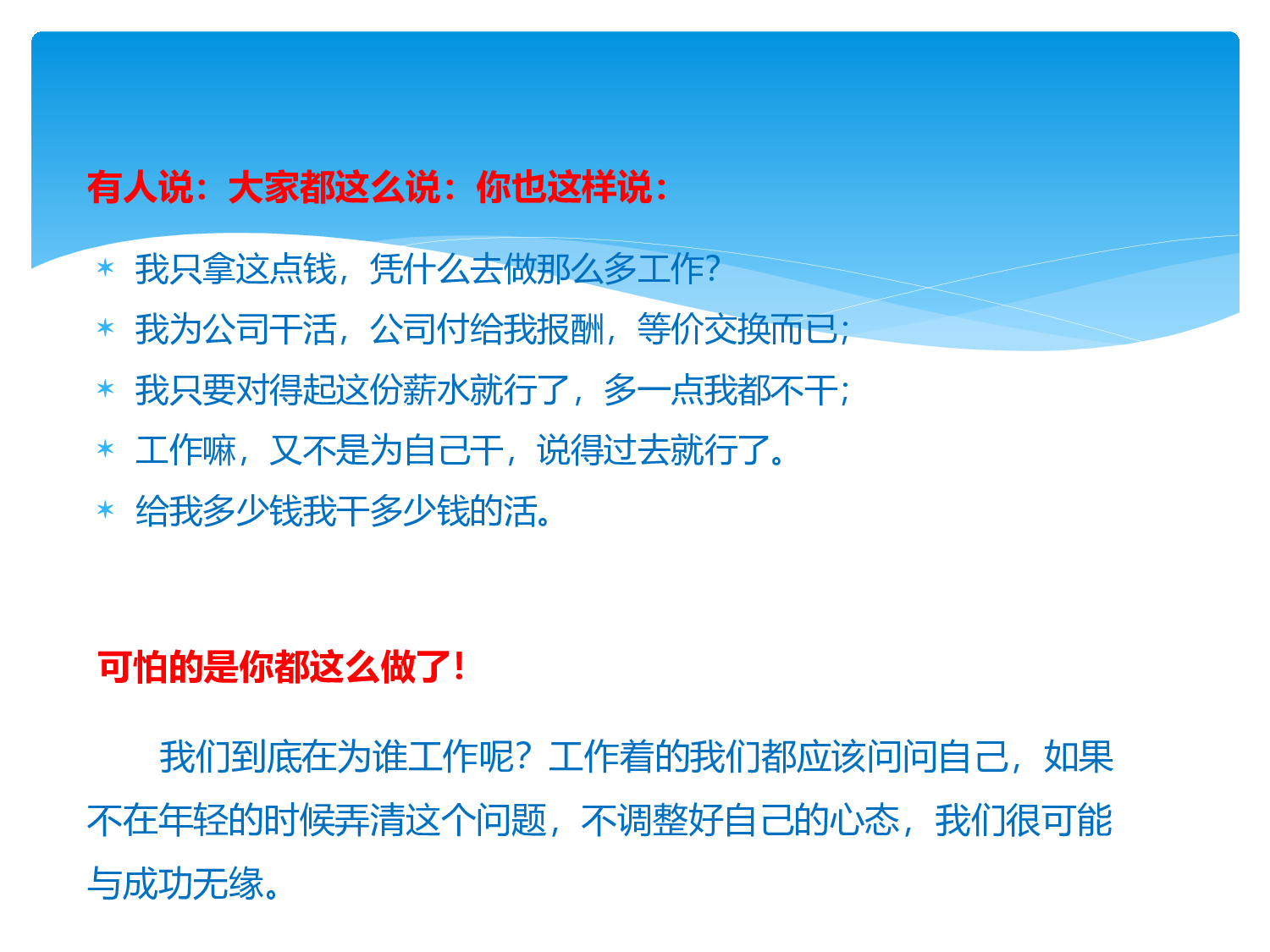 有人说：大家都这么说：你也这样说：

✶ 我只拿这点钱，凭什么去做那么多工作？
✶ 我为公司干活，公司付给我报酬，等价交换而已；
✶ 我只要对得起这份薪水就行了，多一点我都不干；
✶ 工作嘛，又不是为自己干，说得过去就行了。
✶ 给我多少钱我干多少钱的活。

可怕的是你都这么做了！

我们到底在为谁工作呢？工作着的我们都应该问问自己，如果不在年轻的时候弄清这个问题，不调整好自己的心态，我们很可能与成功无缘。